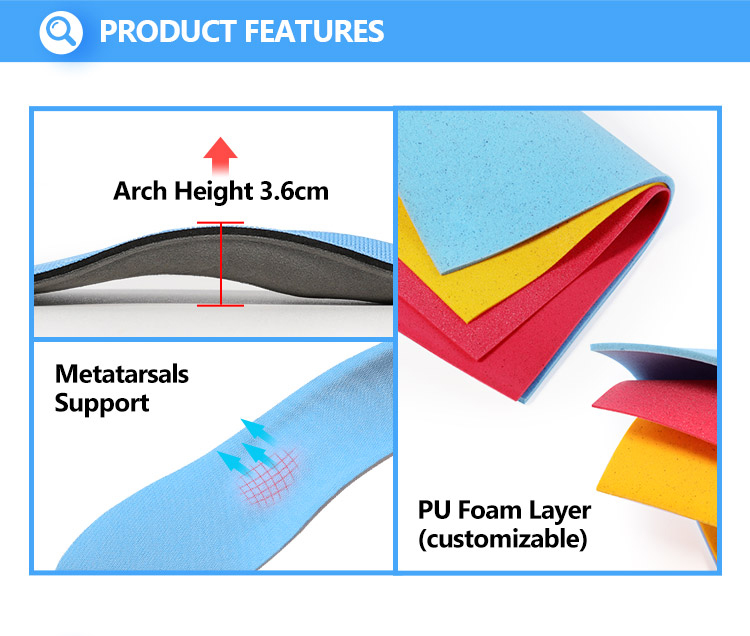 PRODUCT FEATURES

Arch Height 3.6cm

Metatarsals Support

PU Foam Layer (customizable)